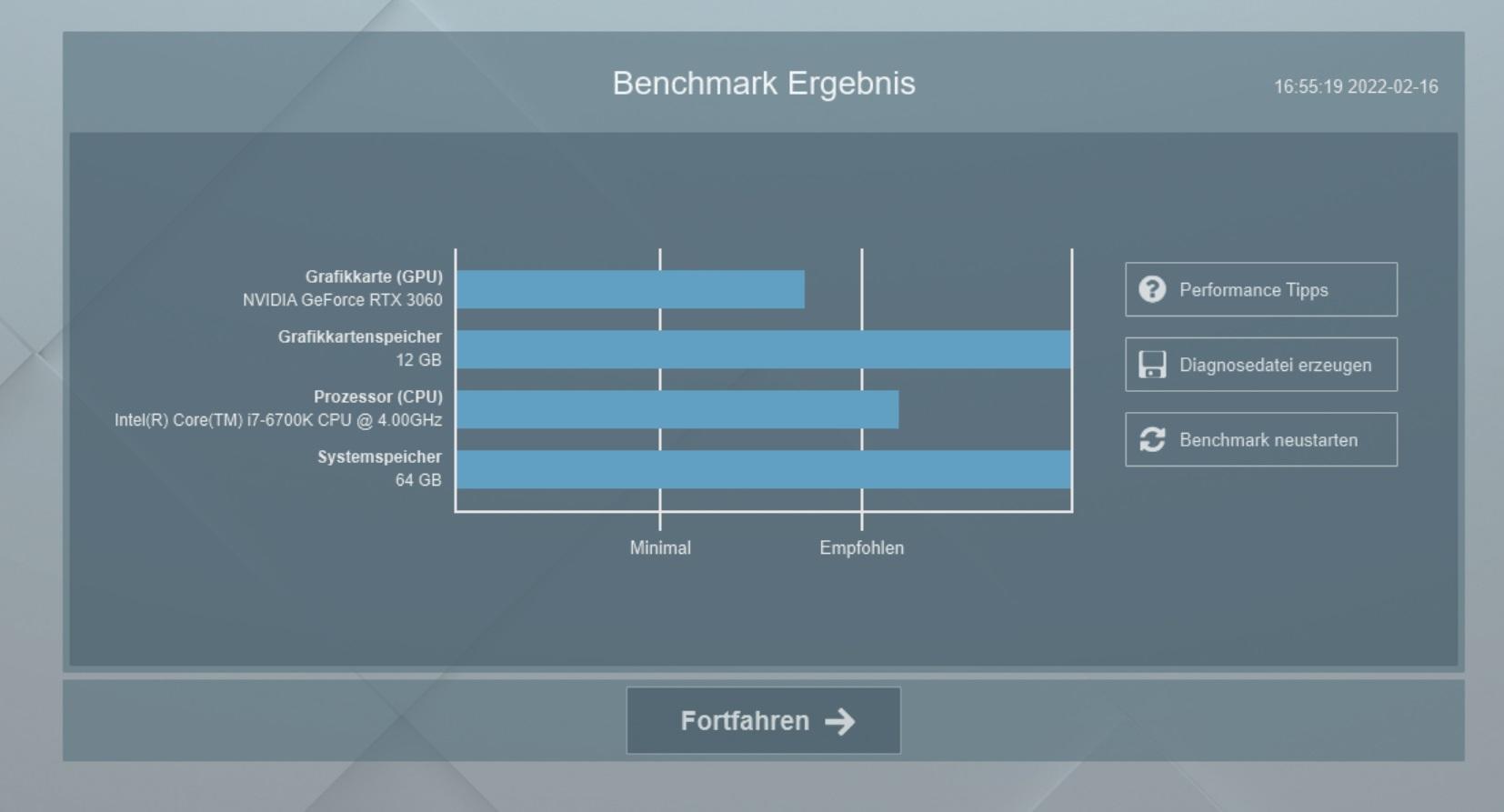 Benchmark Ergebnis

16:55:19 2022-02-16

Grafikkarte (GPU)
NVIDIA GeForce RTX 3060

Grafikkartenspeicher
12 GB

Prozessor (CPU)
Intel(R) Core(TM) i7-6700K CPU @ 4.00GHz

Systemspeicher
64 GB

Minimal

Empfohlen

Performance Tipps

Diagnosedatei erzeugen

Benchmark neustarten

Fortfahren